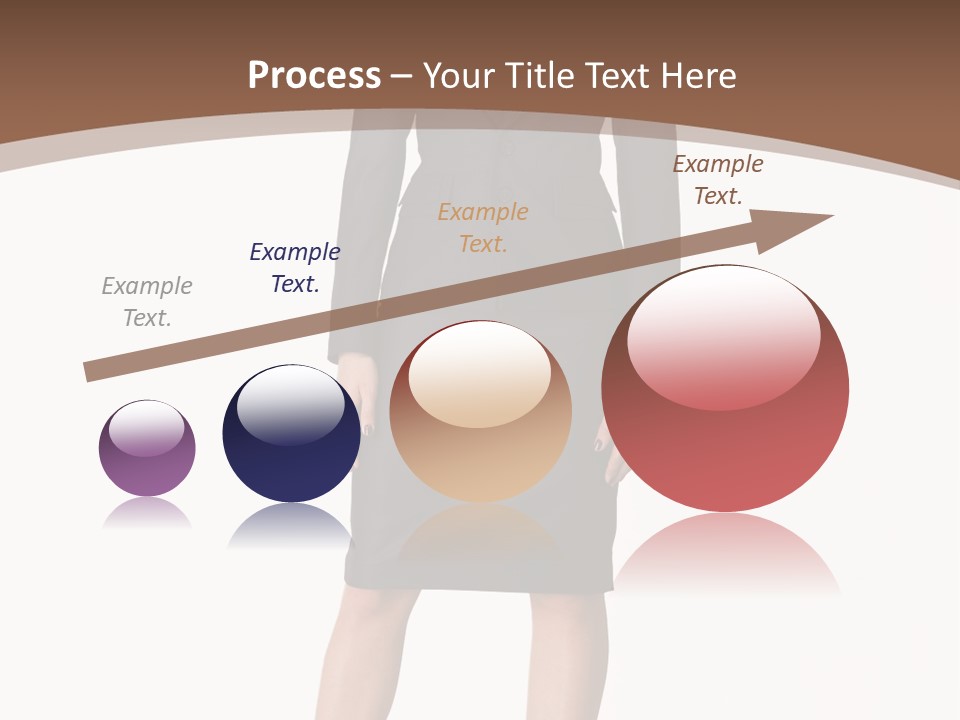 Process – Your Title Text Here

Example Text.

Example Text.

Example Text.

Example Text.